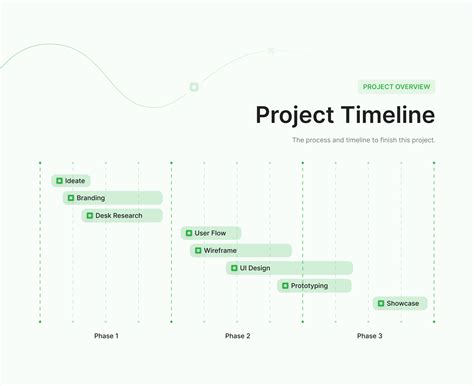 PROJECT OVERVIEW

Project Timeline

The process and timeline to finish this project.

Ideate
Branding
Desk Research
User Flow
Wireframe
UI Design
Prototyping
Showcase

Phase 1
Phase 2
Phase 3